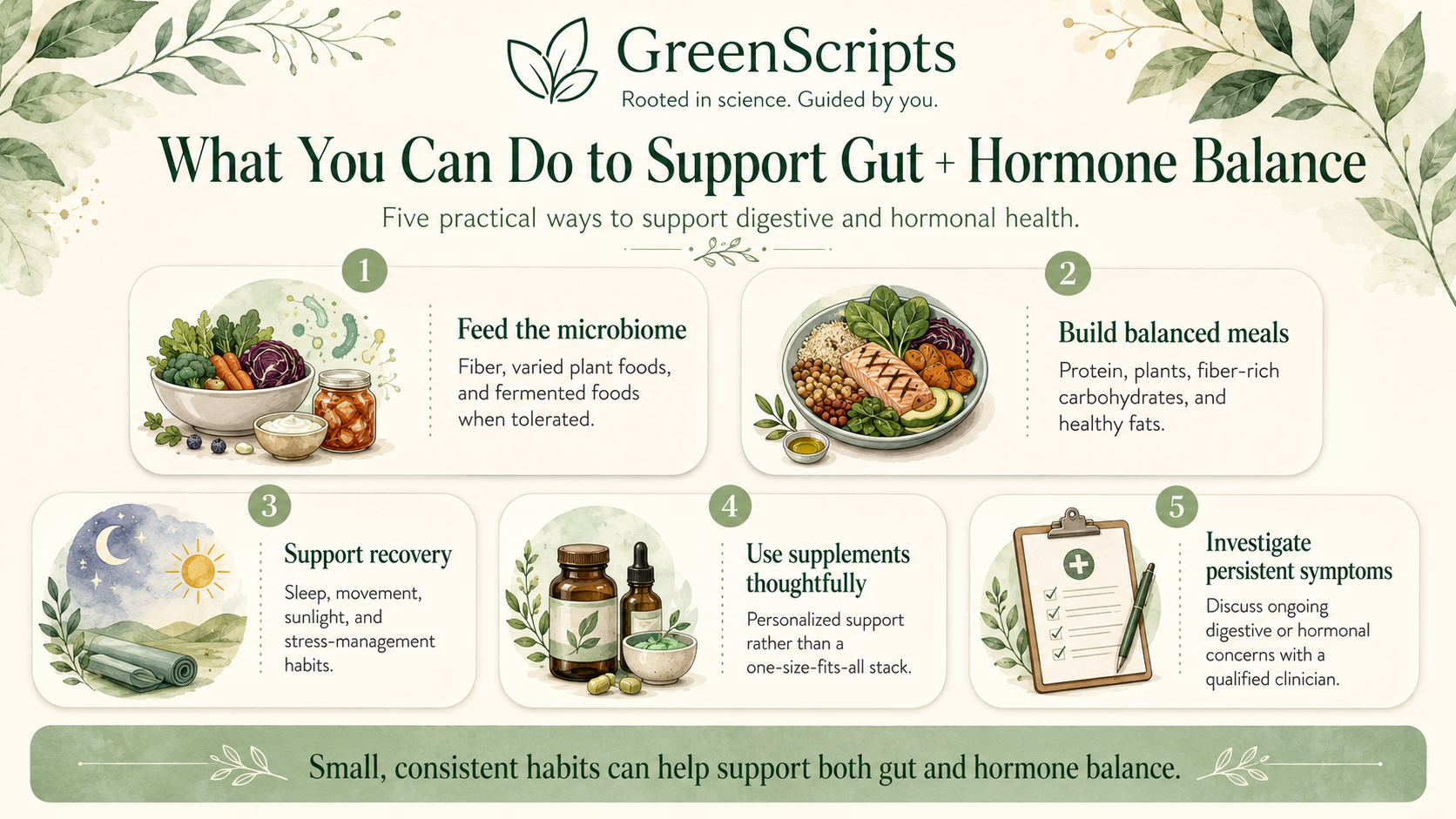 GreenScripts
Rooted in science. Guided by you.

What You Can Do to Support Gut + Hormone Balance

Five practical ways to support digestive and hormonal health.

1
Feed the microbiome
Fiber, varied plant foods, and fermented foods when tolerated.

2
Build balanced meals
Protein, plants, fiber-rich carbohydrates, and healthy fats.

3
Support recovery
Sleep, movement, sunlight, and stress-management habits.

4
Use supplements thoughtfully
Personalized support rather than a one-size-fits-all stack.

5
Investigate persistent symptoms
Discuss ongoing digestive or hormonal concerns with a qualified clinician.

Small, consistent habits can help support both gut and hormone balance.